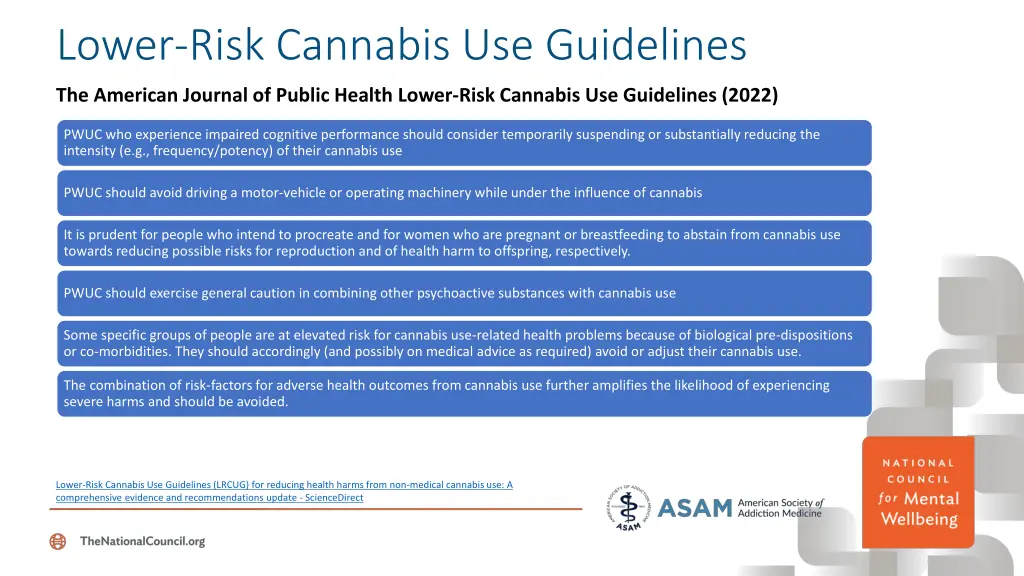 Lower-Risk Cannabis Use Guidelines

The American Journal of Public Health Lower-Risk Cannabis Use Guidelines (2022)

PWUC who experience impaired cognitive performance should consider temporarily suspending or substantially reducing the intensity (e.g., frequency/potency) of their cannabis use

PWUC should avoid driving a motor-vehicle or operating machinery while under the influence of cannabis

It is prudent for people who intend to procreate and for women who are pregnant or breastfeeding to abstain from cannabis use towards reducing possible risks for reproduction and of health harm to offspring, respectively.

PWUC should exercise general caution in combining other psychoactive substances with cannabis use

Some specific groups of people are at elevated risk for cannabis use-related health problems because of biological pre-dispositions or co-morbidities. They should accordingly (and possibly on medical advice as required) avoid or adjust their cannabis use.

The combination of risk-factors for adverse health outcomes from cannabis use further amplifies the likelihood of experiencing severe harms and should be avoided.

Lower-Risk Cannabis Use Guidelines (LRCUG) for reducing health harms from non-medical cannabis use: A comprehensive evidence and recommendations update - ScienceDirect

AMERICAN SOCIETY OF ADDICTION MEDICINE ASAM

ASAM American Society of Addiction Medicine

NATIONAL COUNCIL for Mental Wellbeing

TheNationalCouncil.org